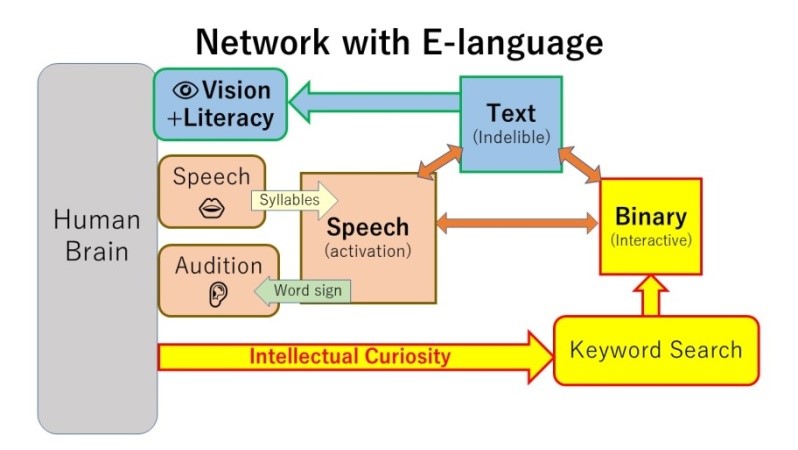 Network with E-language

Human Brain

Vision +Literacy

Text (Indelible)

Speech

Syllables

Speech (activation)

Binary (Interactive)

Audition

Word sign

Intellectual Curiosity

Keyword Search